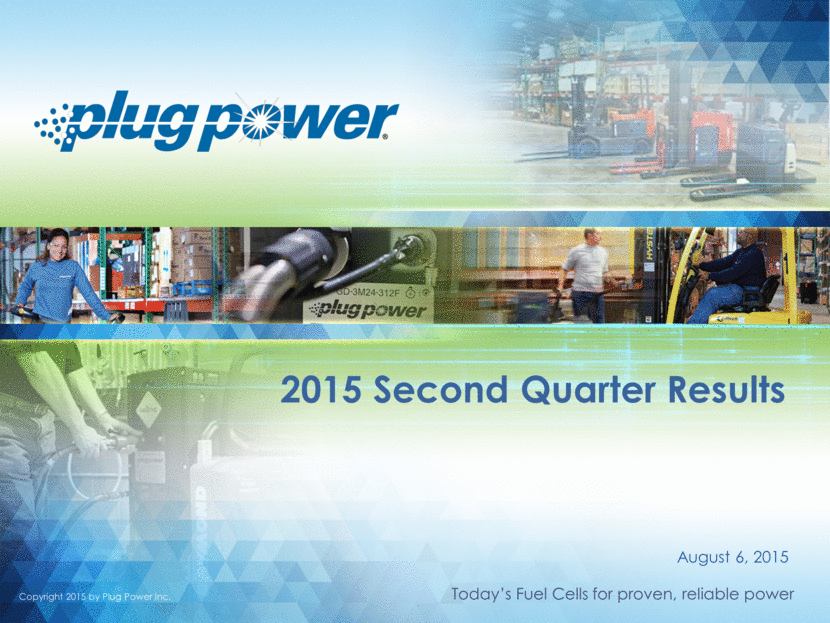 plug power

GD-3M24-312F

plug power

HYSTER

2015 Second Quarter Results

August 6, 2015

Copyright 2015 by Plug Power Inc.

Today's Fuel Cells for proven, reliable power